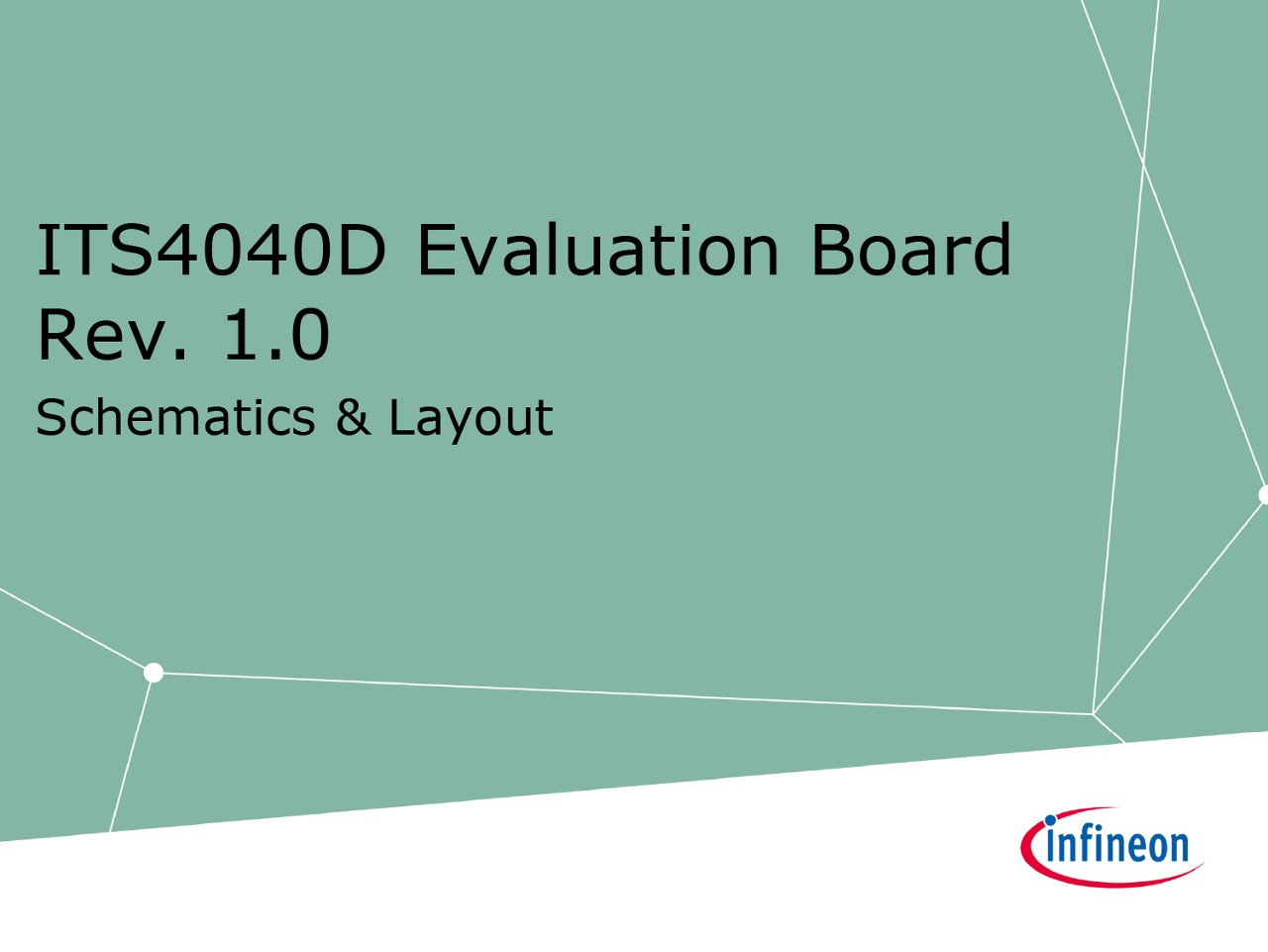 ITS4040D Evaluation Board Rev. 1.0

Schematics & Layout

infineon